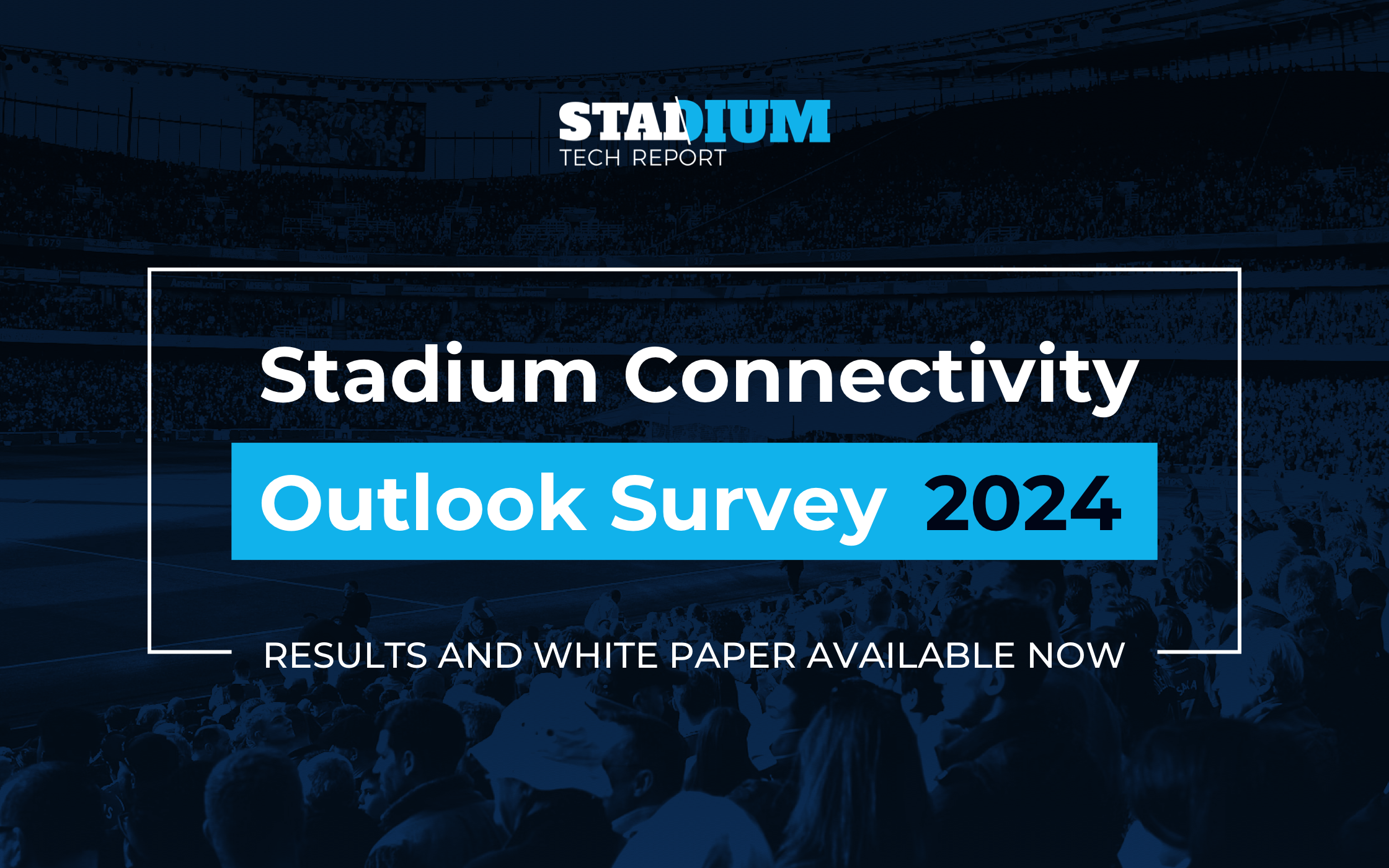 STADIUM
TECH REPORT

Stadium Connectivity
Outlook Survey 2024

RESULTS AND WHITE PAPER AVAILABLE NOW